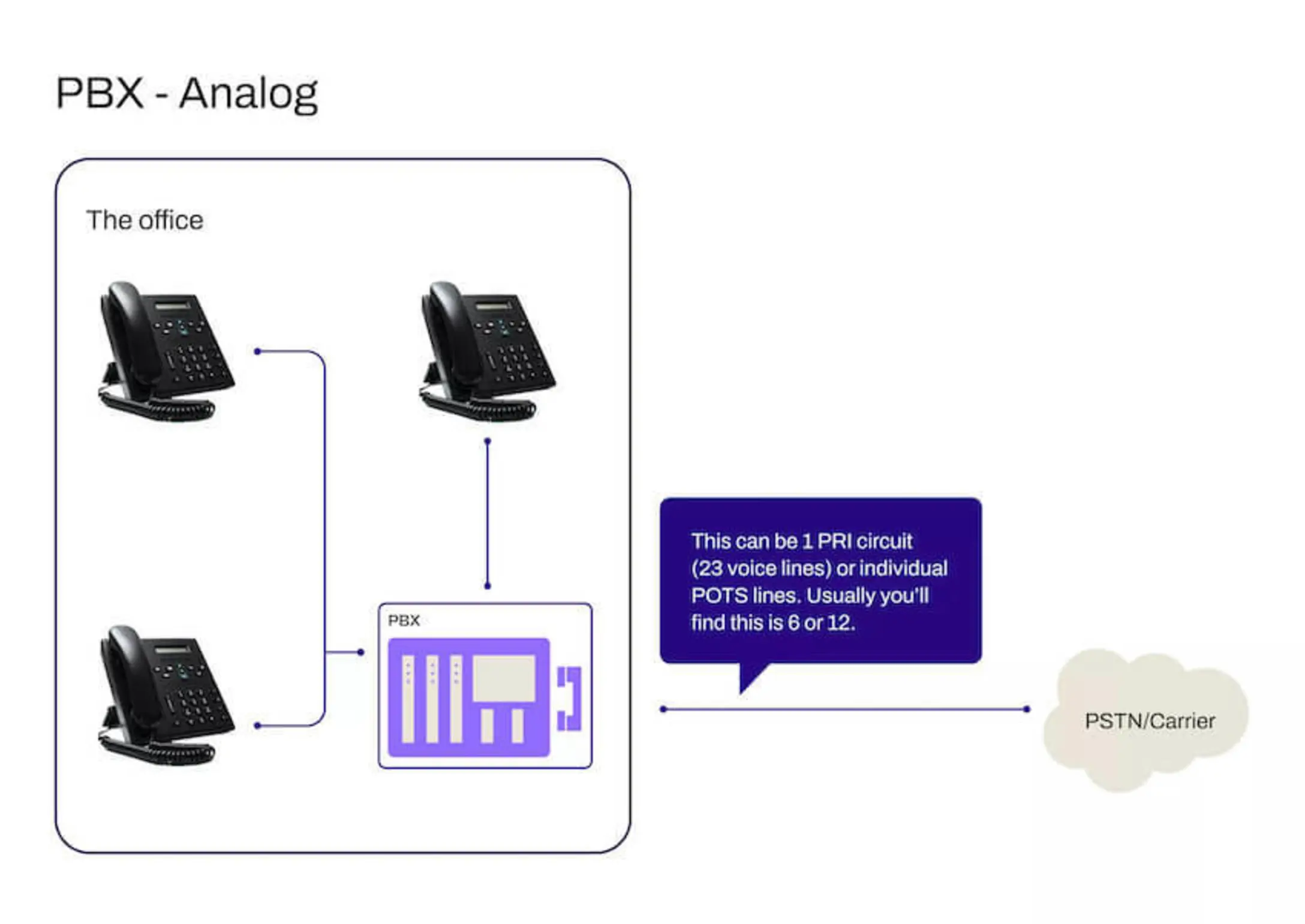 PBX - Analog

The office

PBX

This can be 1 PRI circuit (23 voice lines) or individual POTS lines. Usually you'll find this is 6 or 12.

PSTN/Carrier